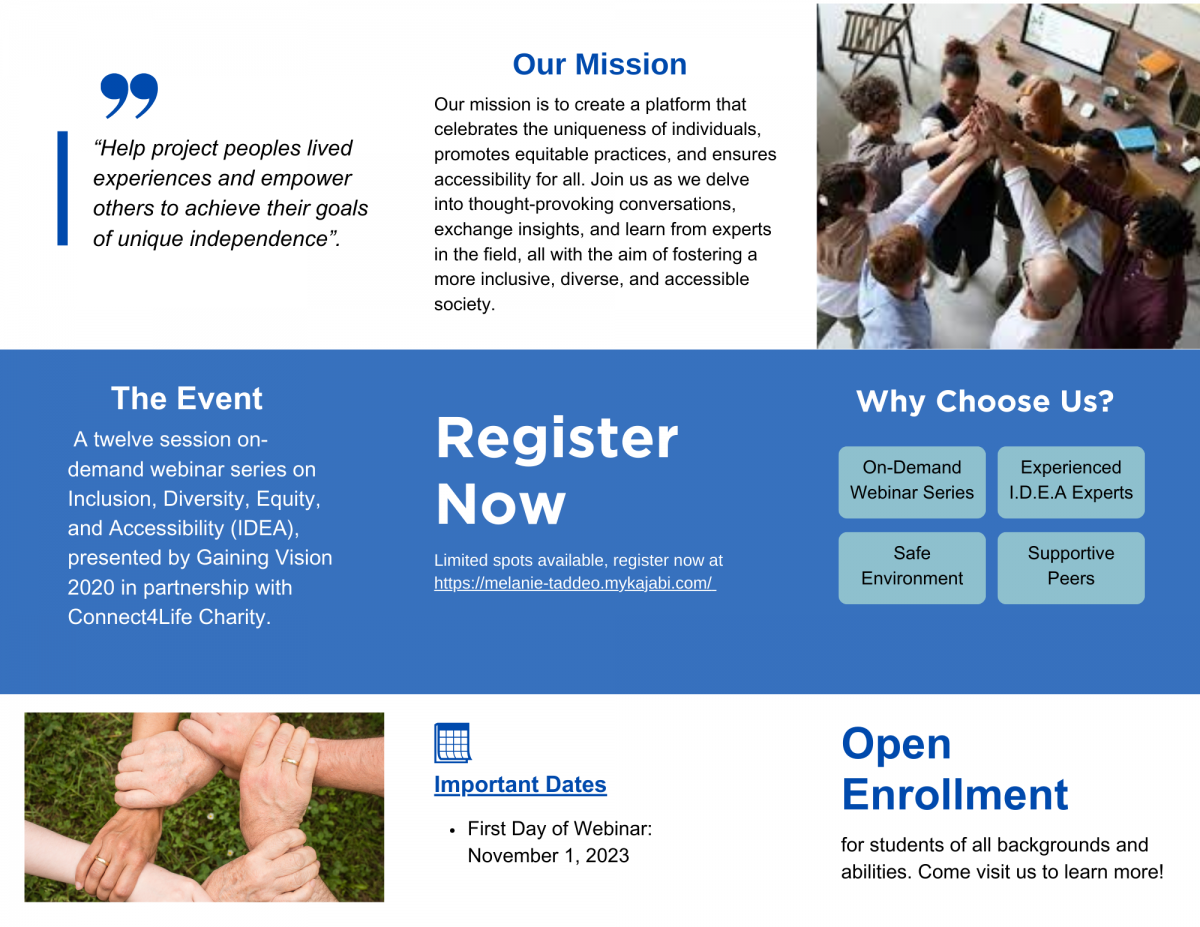 “Help project peoples lived experiences and empower others to achieve their goals of unique independence”.

Our Mission

Our mission is to create a platform that celebrates the uniqueness of individuals, promotes equitable practices, and ensures accessibility for all. Join us as we delve into thought-provoking conversations, exchange insights, and learn from experts in the field, all with the aim of fostering a more inclusive, diverse, and accessible society.

The Event

A twelve session on-demand webinar series on Inclusion, Diversity, Equity, and Accessibility (IDEA), presented by Gaining Vision 2020 in partnership with Connect4Life Charity.

Register Now

Limited spots available, register now at https://melanie-taddeo.mykajabi.com/

Why Choose Us?

On-Demand Webinar Series

Experienced I.D.E.A Experts

Safe Environment

Supportive Peers

Important Dates

• First Day of Webinar: November 1, 2023

Open Enrollment

for students of all backgrounds and abilities. Come visit us to learn more!